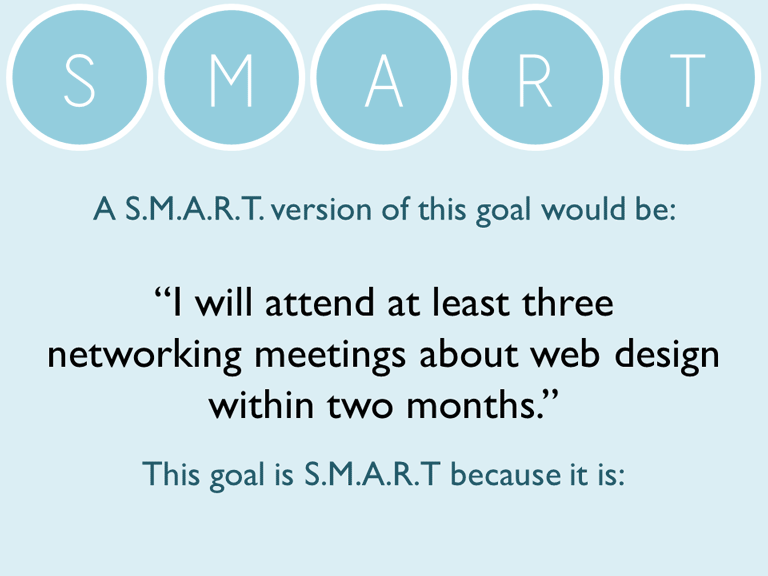 S M A R T

A S.M.A.R.T. version of this goal would be:

“I will attend at least three networking meetings about web design within two months.”

This goal is S.M.A.R.T because it is: